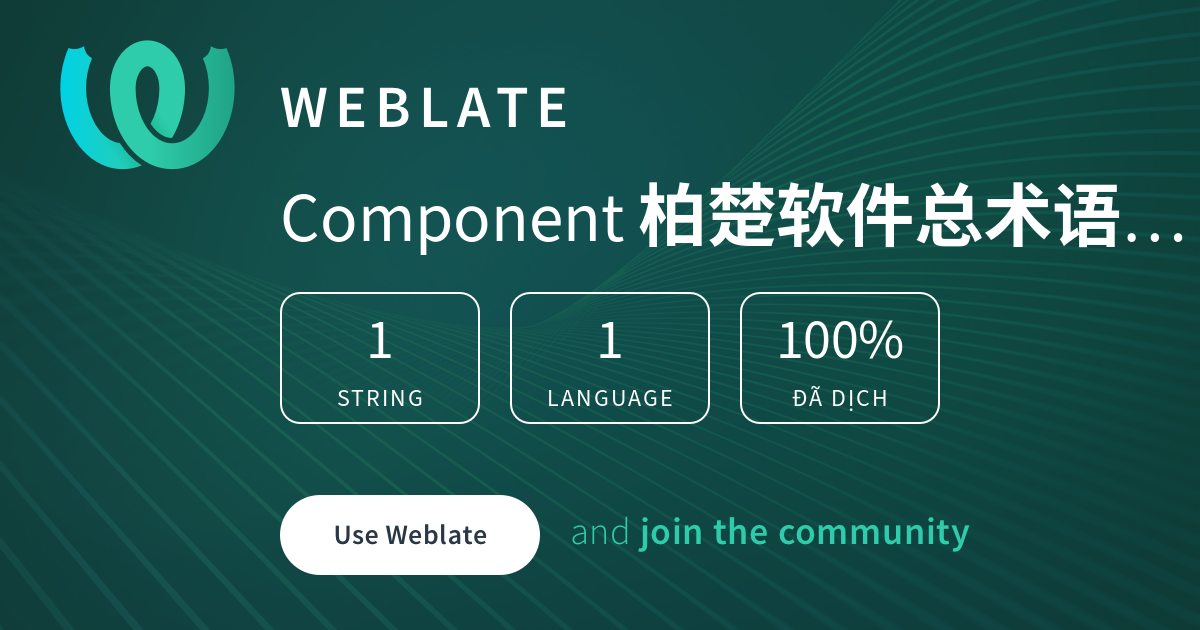 WEBLATE

Component 柏楚软件总术语…

1
STRING

1
LANGUAGE

100%
ĐÃ DỊCH

Use Weblate

and join the community